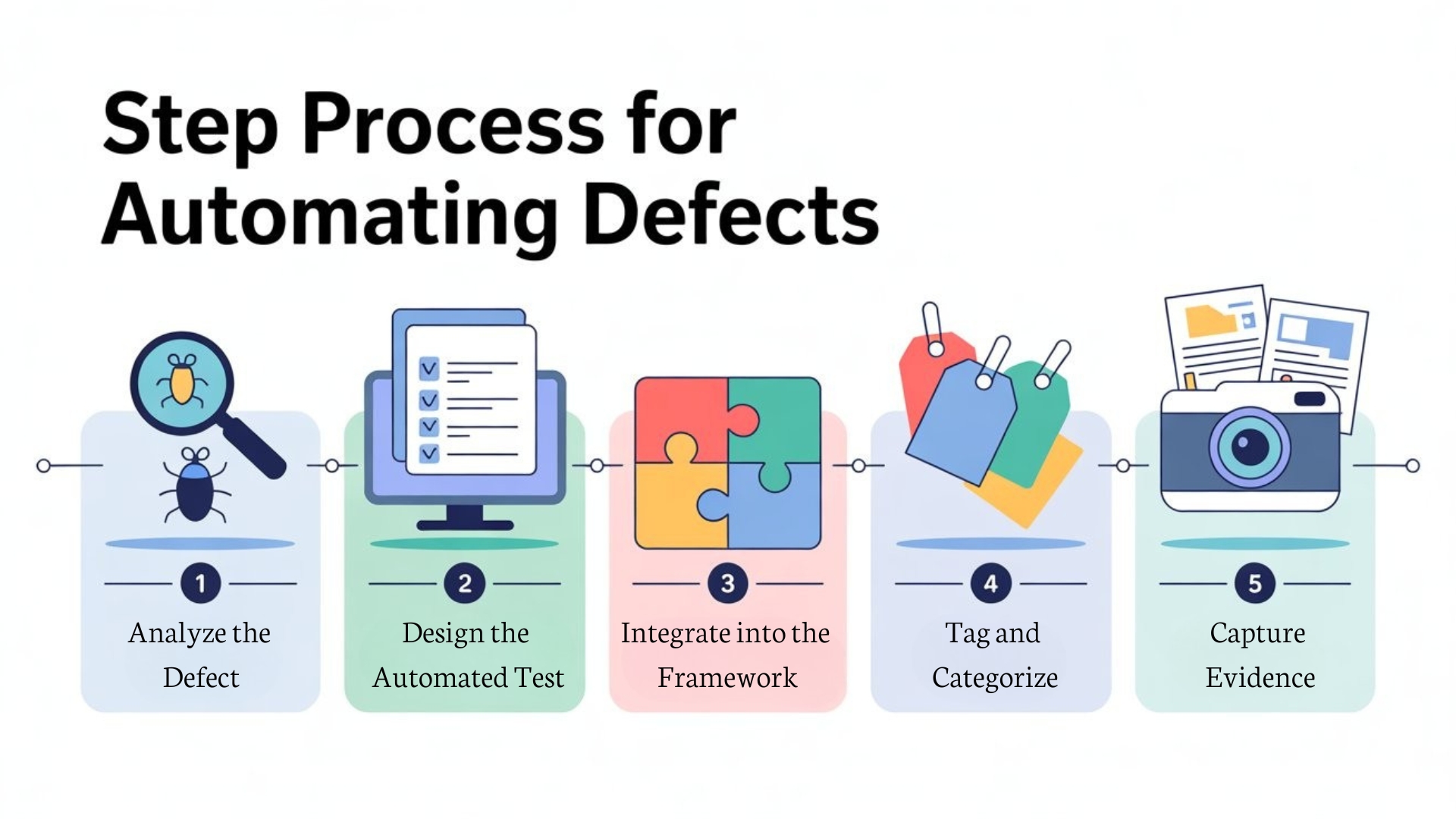 Step Process for Automating Defects

1
Analyze the Defect

2
Design the Automated Test

3
Integrate into the Framework

4
Tag and Categorize

5
Capture Evidence